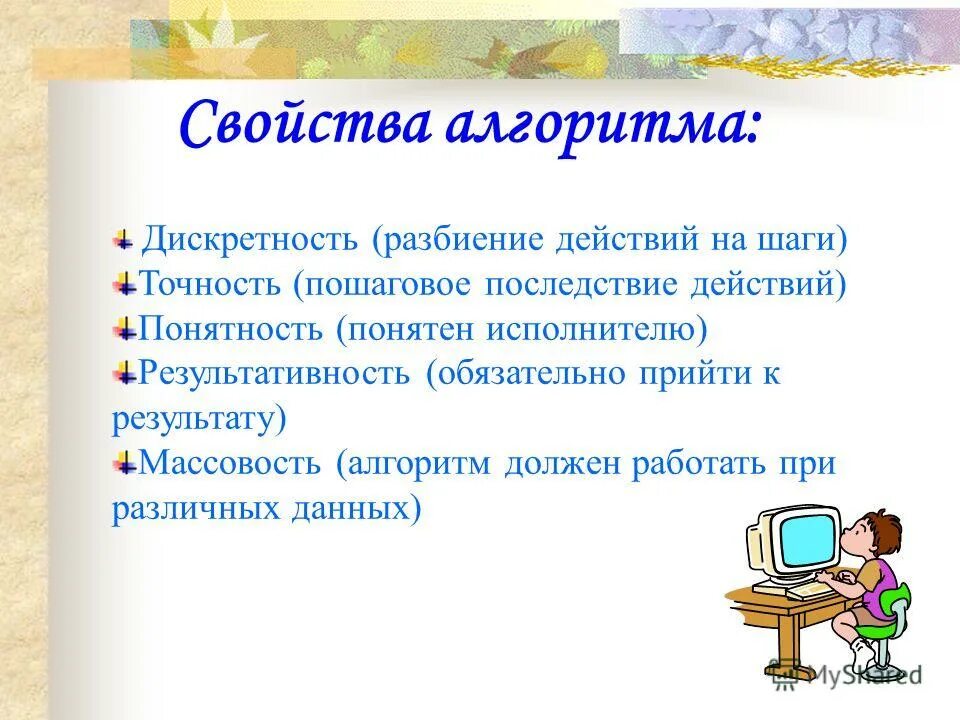 Свойства алгоритма:

Дискретность (разбиение действий на шаги)
Точность (пошаговое последствие действий)
Понятность (понятен исполнителю)
Результативность (обязательно прийти к результату)
Массовость (алгоритм должен работать при различных данных)

MyShared